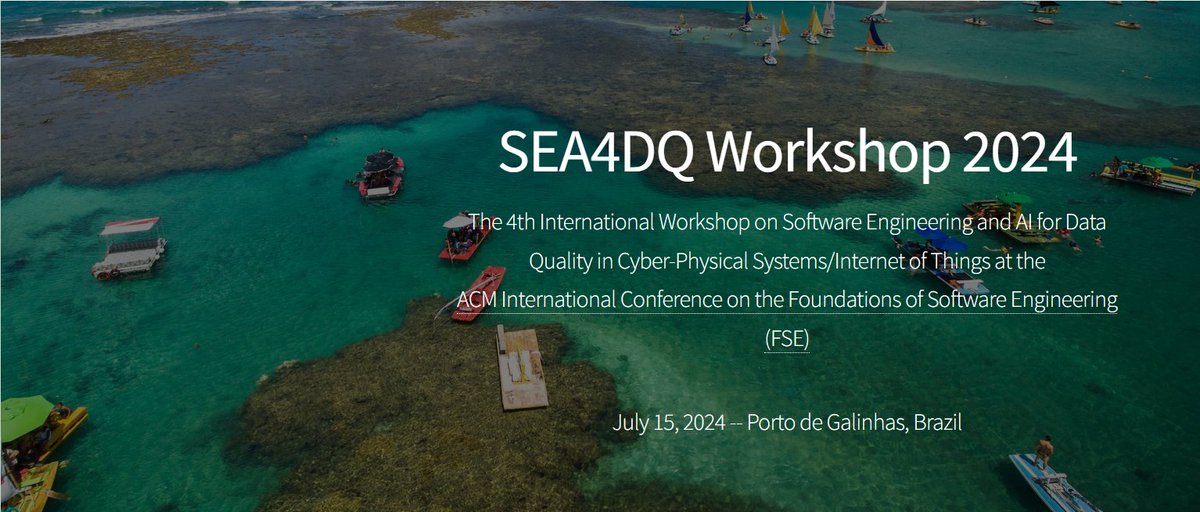 SEA4DQ Workshop 2024

The 4th International Workshop on Software Engineering and AI for Data Quality in Cyber-Physical Systems/Internet of Things at the ACM International Conference on the Foundations of Software Engineering (FSE)

July 15, 2024 -- Porto de Galinhas, Brazil